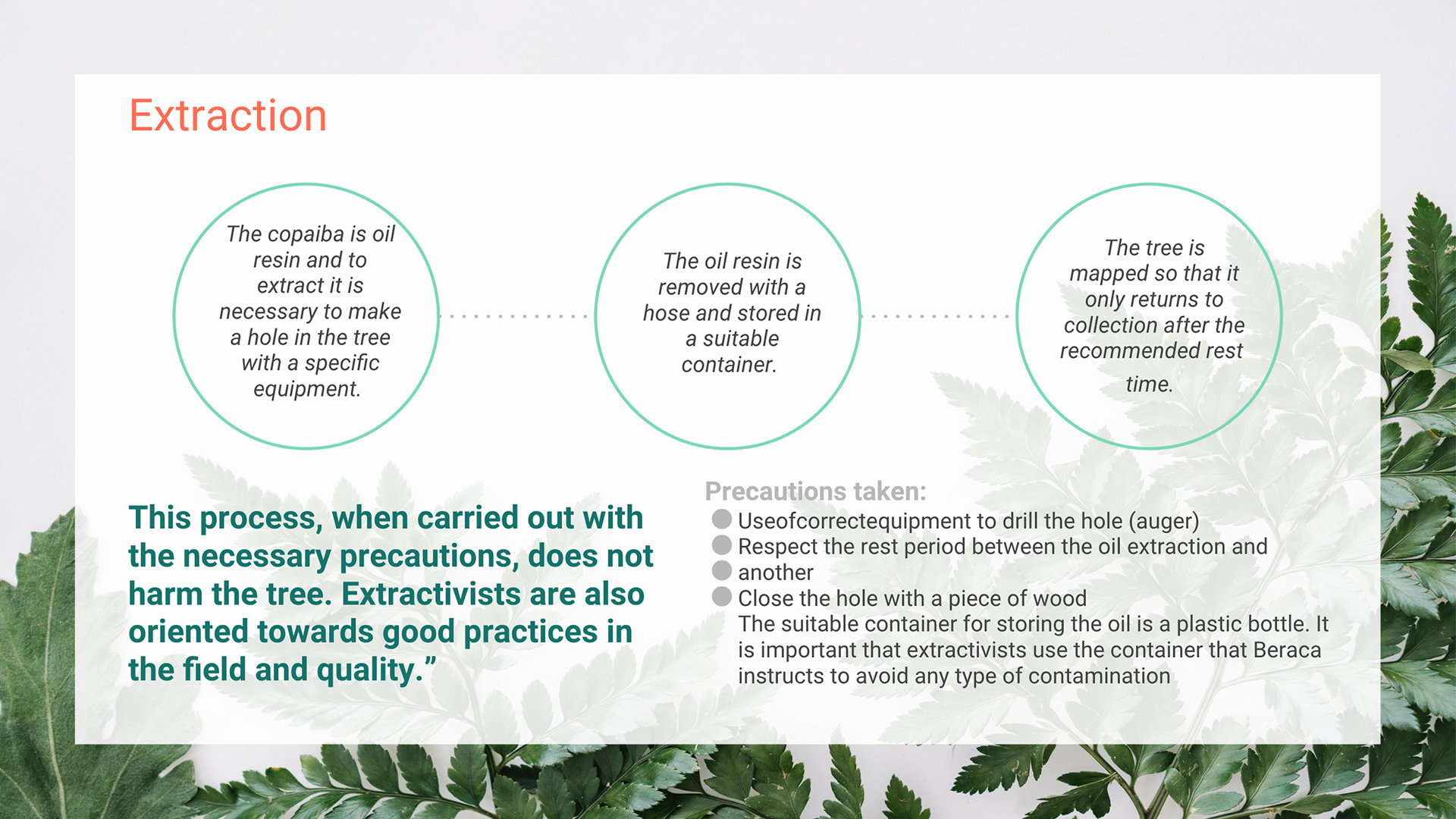 Extraction

The copaiba is oil resin and to extract it is necessary to make a hole in the tree with a specific equipment.

The oil resin is removed with a hose and stored in a suitable container.

The tree is mapped so that it only returns to collection after the recommended rest time.

This process, when carried out with the necessary precautions, does not harm the tree. Extractivists are also oriented towards good practices in the field and quality.”

Precautions taken:
Useofcorrectequipment to drill the hole (auger)
Respect the rest period between the oil extraction and
another
Close the hole with a piece of wood
The suitable container for storing the oil is a plastic bottle. It is important that extractivists use the container that Beraca instructs to avoid any type of contamination